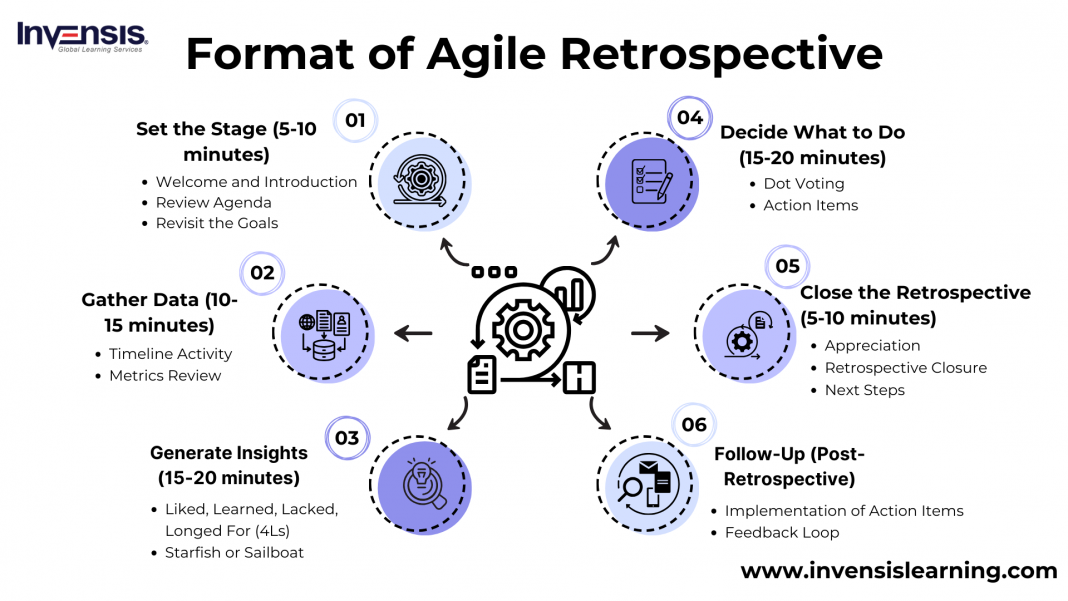 Invensis
Global Learning Services

Format of Agile Retrospective

01
Set the Stage (5-10 minutes)
- Welcome and Introduction
- Review Agenda
- Revisit the Goals

02
Gather Data (10-15 minutes)
- Timeline Activity
- Metrics Review

03
Generate Insights (15-20 minutes)
- Liked, Learned, Lacked, Longed For (4Ls)
- Starfish or Sailboat

04
Decide What to Do (15-20 minutes)
- Dot Voting
- Action Items

05
Close the Retrospective (5-10 minutes)
- Appreciation
- Retrospective Closure
- Next Steps

06
Follow-Up (Post-Retrospective)
- Implementation of Action Items
- Feedback Loop

www.invensislearning.com